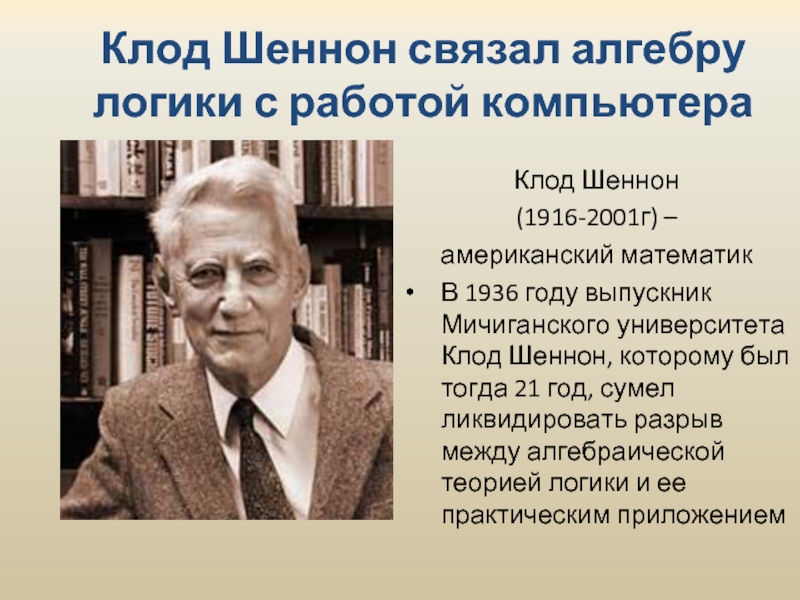 Клод Шеннон связал алгебру логики с работой компьютера

Клод Шеннон
(1916-2001г) –
американский математик

• В 1936 году выпускник Мичиганского университета Клод Шеннон, которому был тогда 21 год, сумел ликвидировать разрыв между алгебраической теорией логики и ее практическим приложением